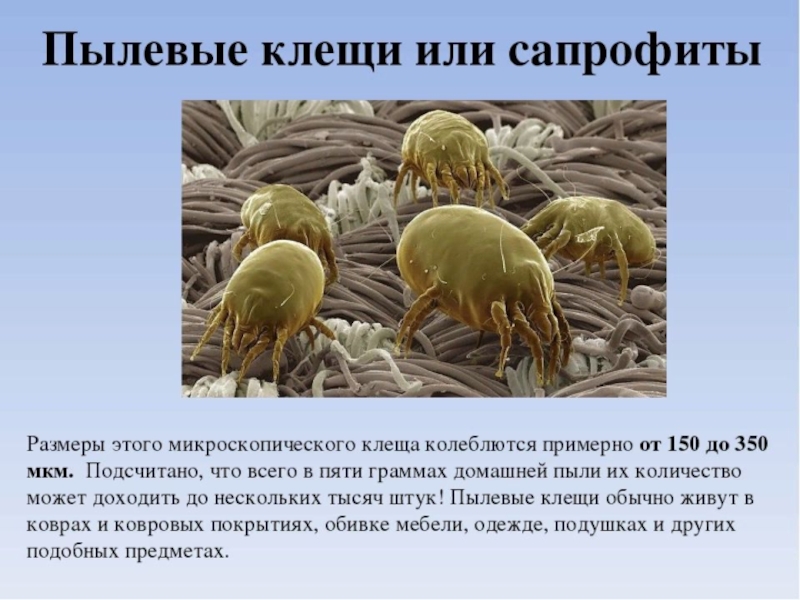 Пылевые клещи или сапрофиты

Размеры этого микроскопического клеща колеблются примерно от 150 до 350 мкм. Подсчитано, что всего в пяти граммах домашней пыли их количество может доходить до нескольких тысяч штук! Пылевые клещи обычно живут в коврах и ковровых покрытиях, обивке мебели, одежде, подушках и других подобных предметах.